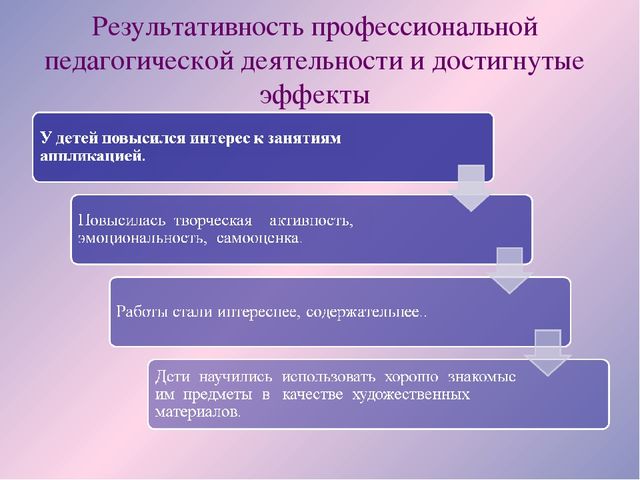 Результативность профессиональной педагогической деятельности и достигнутые эффекты

У детей повысился интерес к занятиям аппликацией.

Повысилась творческая активность, эмоциональность, самооценка.

Работы стали интереснее, содержательнее..

Дети научились использовать хорошо знакомые им предметы в качестве художественных материалов.